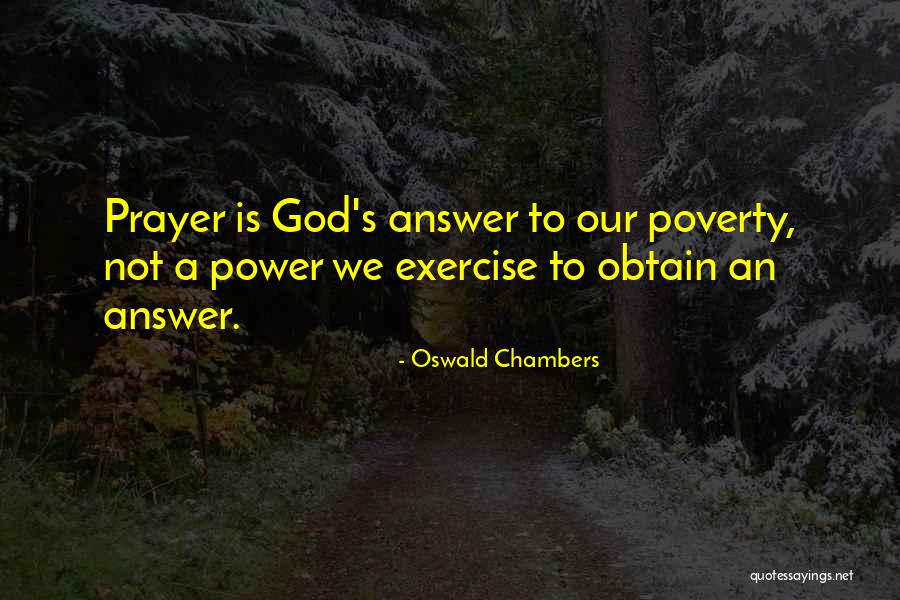 Prayer is God's answer to our poverty, not a power we exercise to obtain an answer.

- Oswald Chambers

quotessayings.net